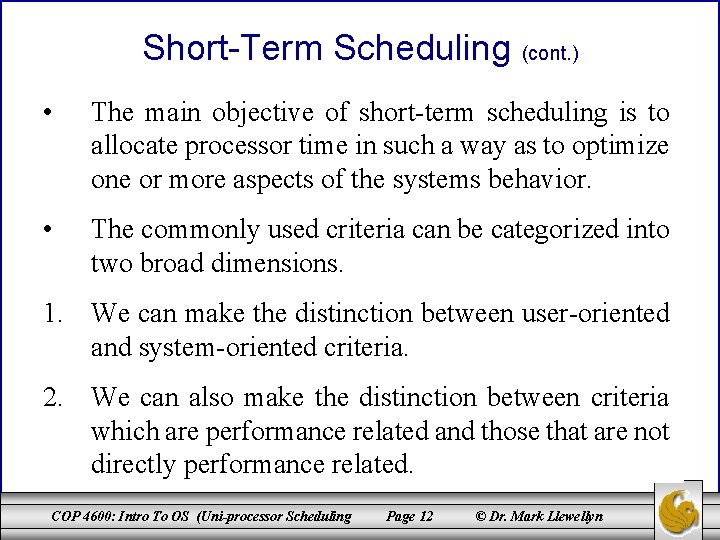 Short-Term Scheduling (cont.)

• The main objective of short-term scheduling is to allocate processor time in such a way as to optimize one or more aspects of the systems behavior.

• The commonly used criteria can be categorized into two broad dimensions.

1. We can make the distinction between user-oriented and system-oriented criteria.

2. We can also make the distinction between criteria which are performance related and those that are not directly performance related.

COP 4600: Intro To OS (Uni-processor Scheduling Page 12 © Dr. Mark Llewellyn